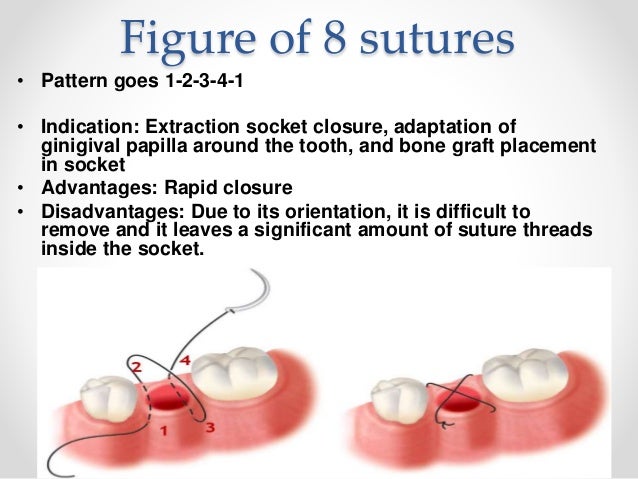 Figure of 8 sutures

• Pattern goes 1-2-3-4-1

• Indication: Extraction socket closure, adaptation of ginigival papilla around the tooth, and bone graft placement in socket
• Advantages: Rapid closure
• Disadvantages: Due to its orientation, it is difficult to remove and it leaves a significant amount of suture threads inside the socket.

2
4
1
3